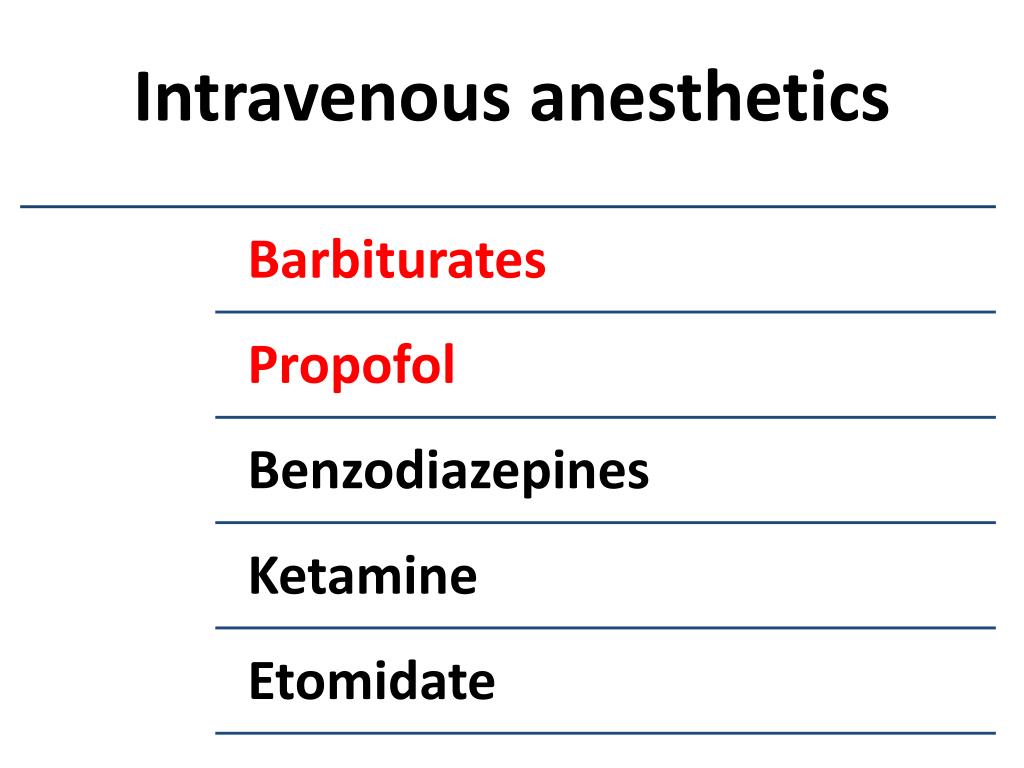 Intravenous anesthetics

Barbiturates

Propofol

Benzodiazepines

Ketamine

Etomidate